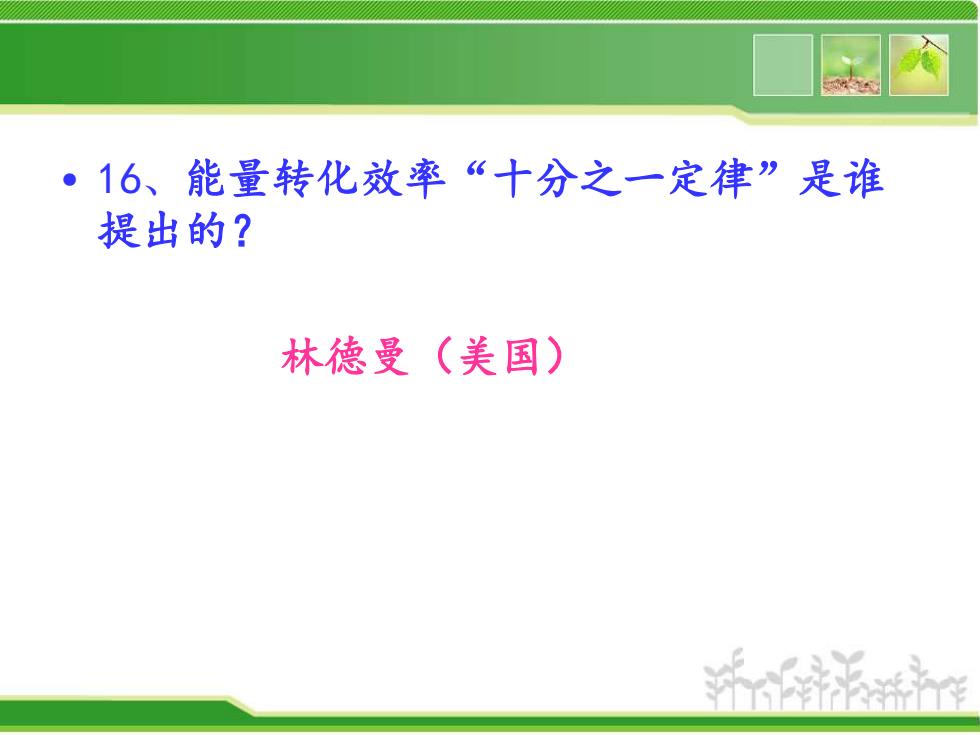 • 16、能量转化效率“十分之一定律”是谁提出的？

林德曼（美国）